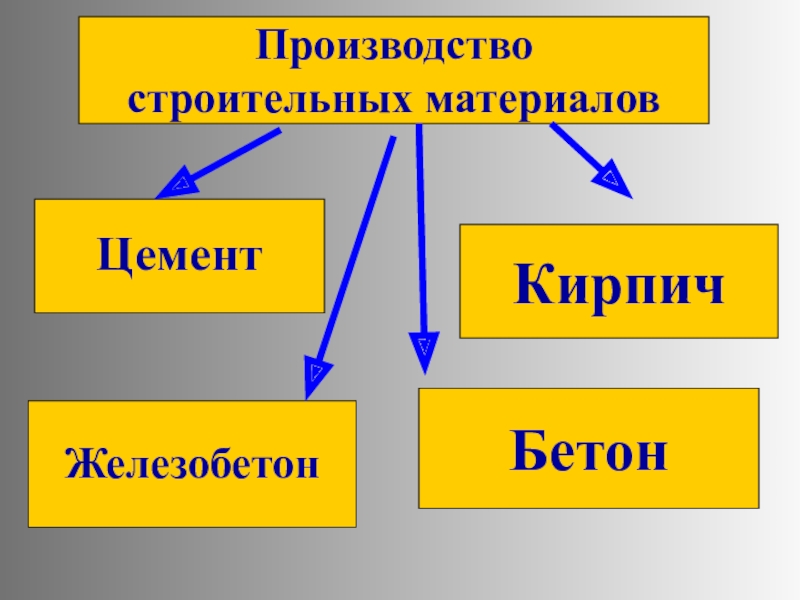 Производство строительных материалов

Цемент

Кирпич

Железобетон

Бетон